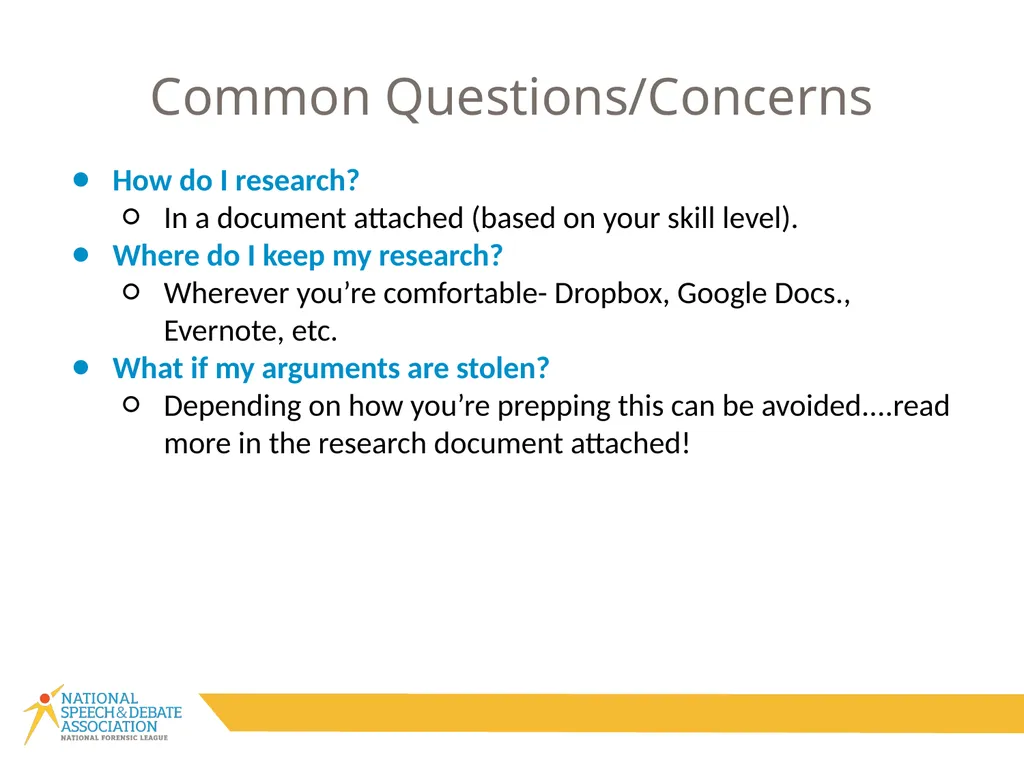 Common Questions/Concerns

- How do I research?
  - In a document attached (based on your skill level).
- Where do I keep my research?
  - Wherever you’re comfortable- Dropbox, Google Docs., Evernote, etc.
- What if my arguments are stolen?
  - Depending on how you’re prepping this can be avoided….read more in the research document attached!

NATIONAL SPEECH & DEBATE ASSOCIATION
NATIONAL FORENSIC LEAGUE